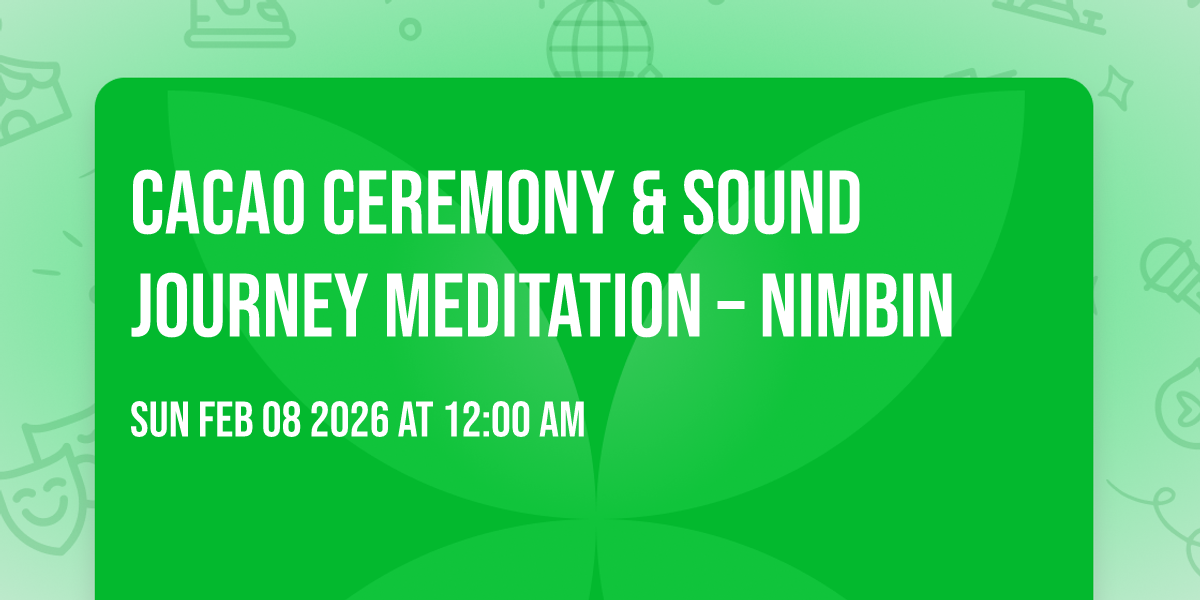 CACAO CEREMONY & SOUND JOURNEY MEDITATION – NIMBIN

SUN FEB 08 2026 AT 12:00 AM